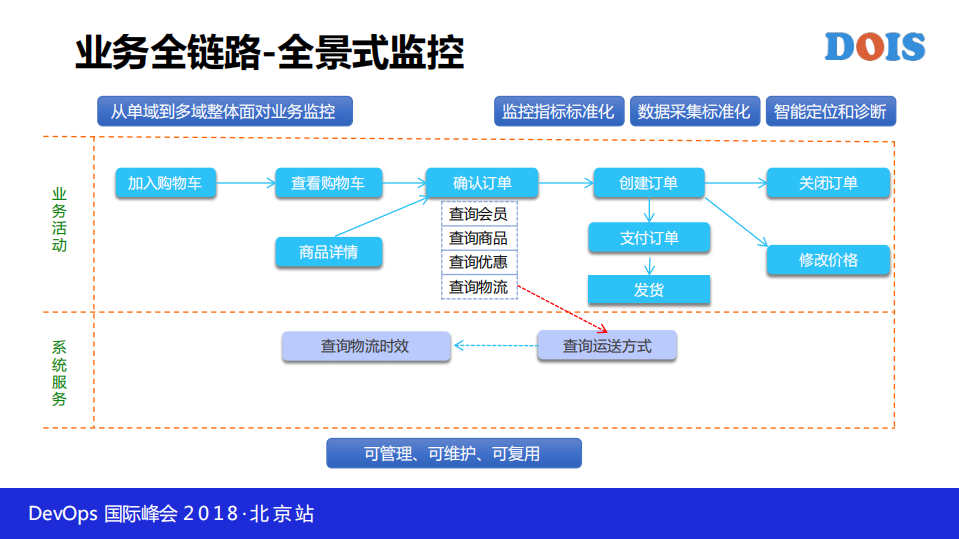 业务全链路-全景式监控

DOIS

从单域到多域整体面对业务监控

监控指标标准化

数据采集标准化

智能定位和诊断

业务活动

加入购物车

查看购物车

确认订单

创建订单

关闭订单

商品详情

查询会员

查询商品

查询优惠

查询物流

支付订单

发货

修改价格

系统服务

查询物流时效

查询运送方式

可管理、可维护、可复用

DevOps 国际峰会 2018·北京站